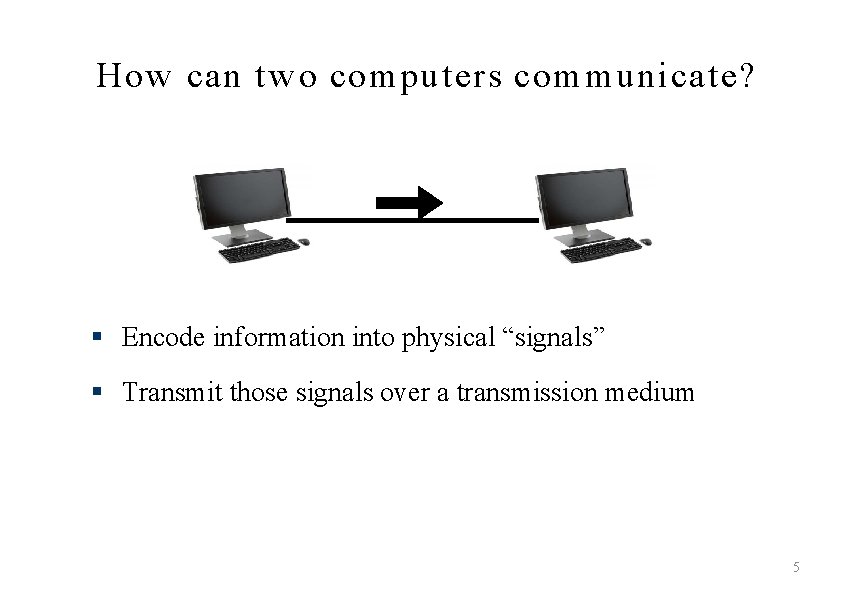 How can two computers communicate?

▪ Encode information into physical “signals”

▪ Transmit those signals over a transmission medium

5